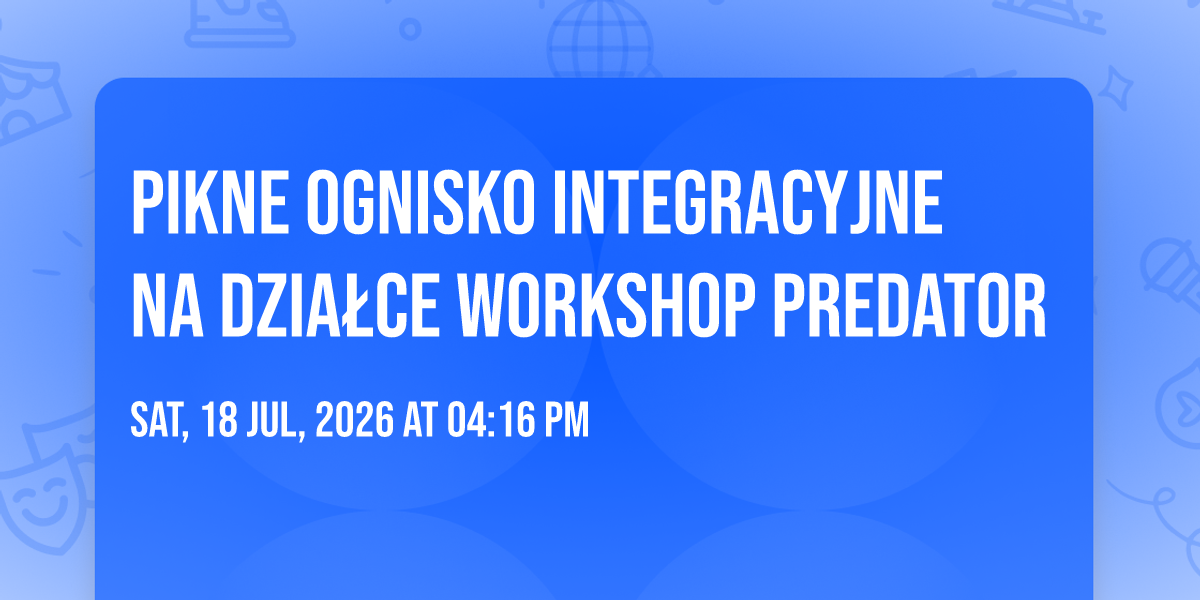 PIKNE OGNISKO INTEGRACYJNE NA DZIAŁCE WORKSHOP PREDATOR

SAT, 18 JUL, 2026 AT 04:16 PM